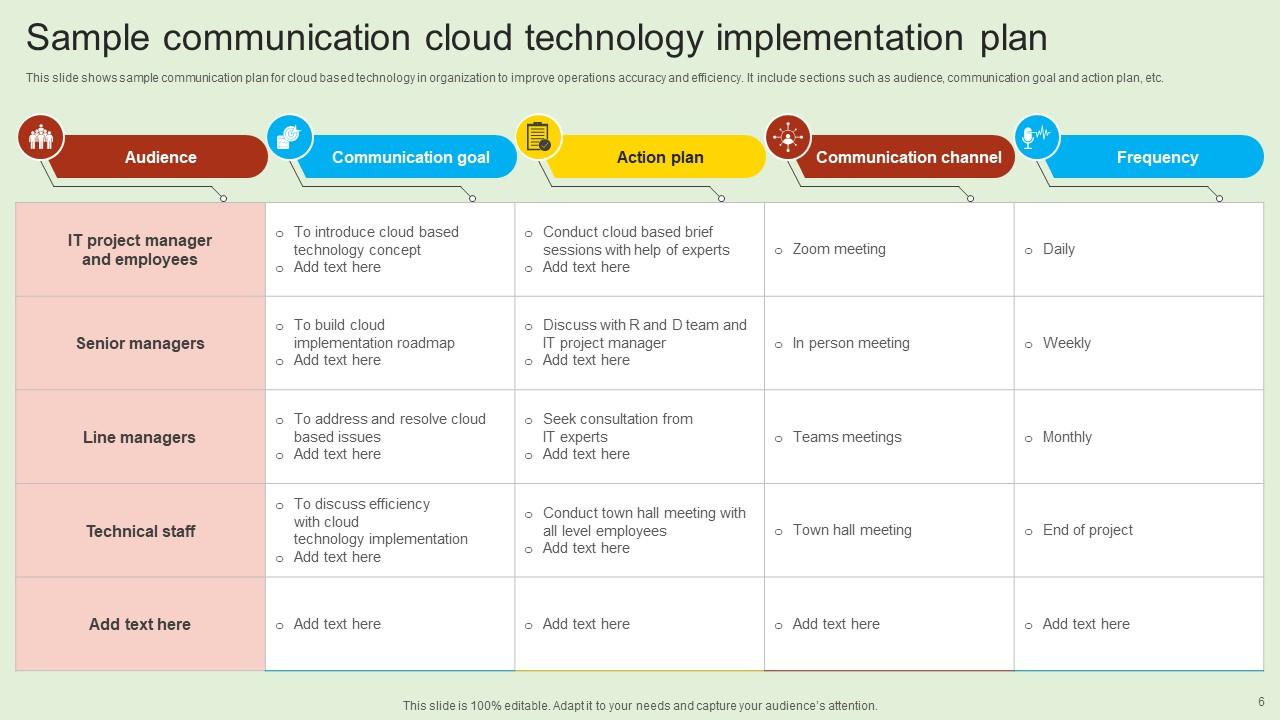 Sample communication cloud technology implementation plan

This slide shows sample communication plan for cloud based technology in organization to improve operations accuracy and efficiency. It include sections such as audience, communication goal and action plan, etc.

| Audience | Communication goal | Action plan | Communication channel | Frequency |
|---|---|---|---|---|
| IT project manager and employees | ○ To introduce cloud based technology concept ○ Add text here | ○ Conduct cloud based brief sessions with help of experts ○ Add text here | ○ Zoom meeting | ○ Daily |
| Senior managers | ○ To build cloud implementation roadmap ○ Add text here | ○ Discuss with R and D team and IT project manager ○ Add text here | ○ In person meeting | ○ Weekly |
| Line managers | ○ To address and resolve cloud based issues ○ Add text here | ○ Seek consultation from IT experts ○ Add text here | ○ Teams meetings | ○ Monthly |
| Technical staff | ○ To discuss efficiency with cloud technology implementation ○ Add text here | ○ Conduct town hall meeting with all level employees ○ Add text here | ○ Town hall meeting | ○ End of project |
| Add text here | ○ Add text here | ○ Add text here | ○ Add text here | ○ Add text here |

This slide is 100% editable. Adapt it to your needs and capture your audience's attention.

6